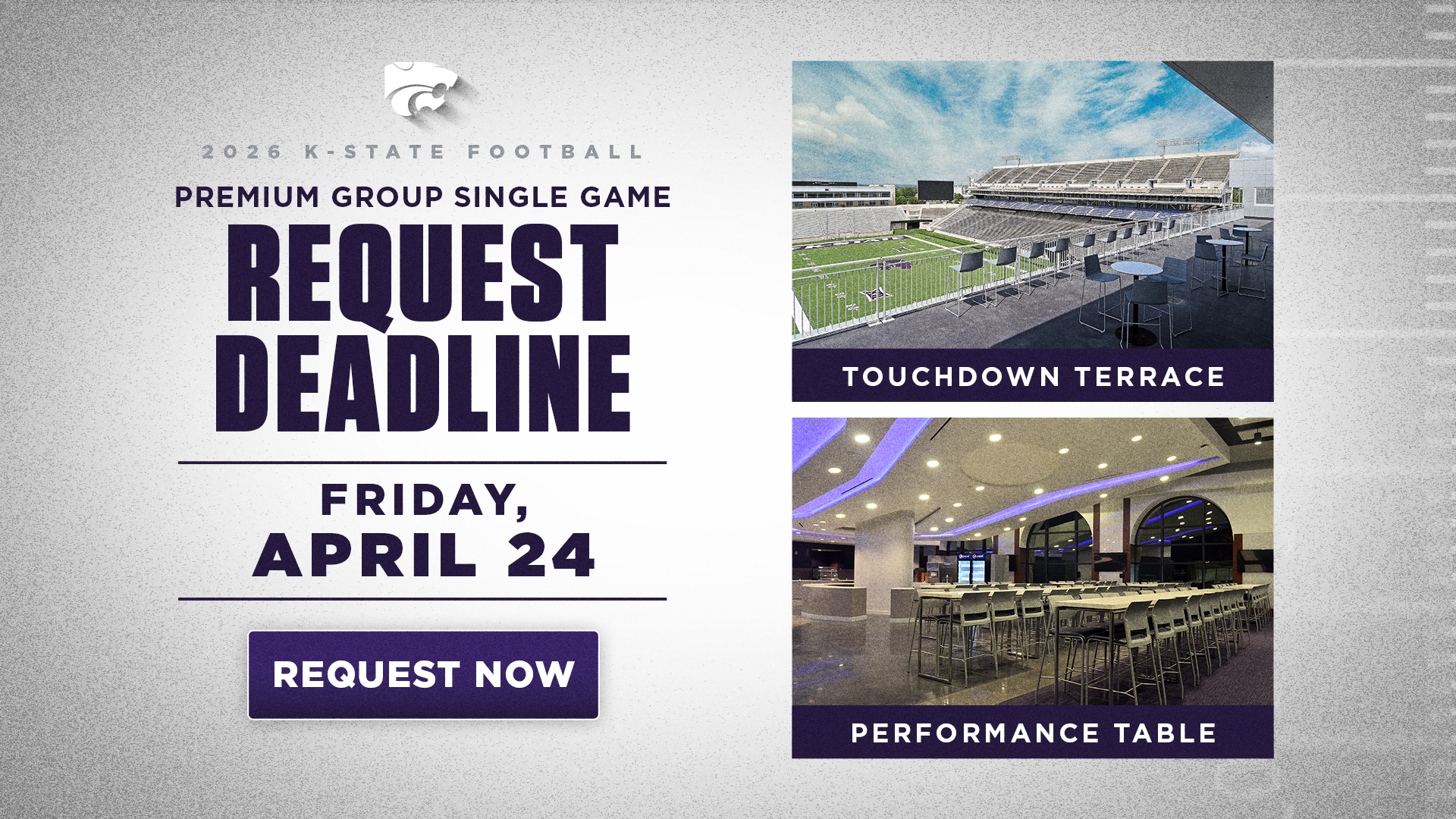 2026 K-STATE FOOTBALL

PREMIUM GROUP SINGLE GAME

REQUEST DEADLINE

FRIDAY, APRIL 24

REQUEST NOW

TOUCHDOWN TERRACE

PERFORMANCE TABLE